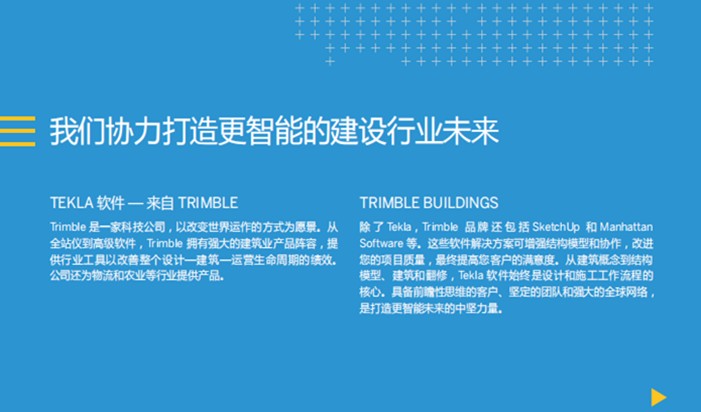 我们协力打造更智能的建设行业未来

TEKLA 软件 — 来自 TRIMBLE

Trimble 是一家科技公司，以改变世界运作的方式为愿景。从全站仪到高级软件，Trimble 拥有强大的建筑业产品阵容，提供行业工具以改善整个设计—建筑—运营生命周期的绩效。公司还为物流和农业等行业提供产品。

TRIMBLE BUILDINGS

除了 Tekla，Trimble 品牌还包括 SketchUp 和 Manhattan Software 等。这些软件解决方案可增强结构模型和协作，改进您的项目质量，最终提高您客户的满意度。从建筑概念到结构模型、建筑和翻修，Tekla 软件始终是设计和施工工作流程的核心。具备前瞻性思维的客户、坚定的团队和强大的全球网络，是打造更智能未来的中坚力量。